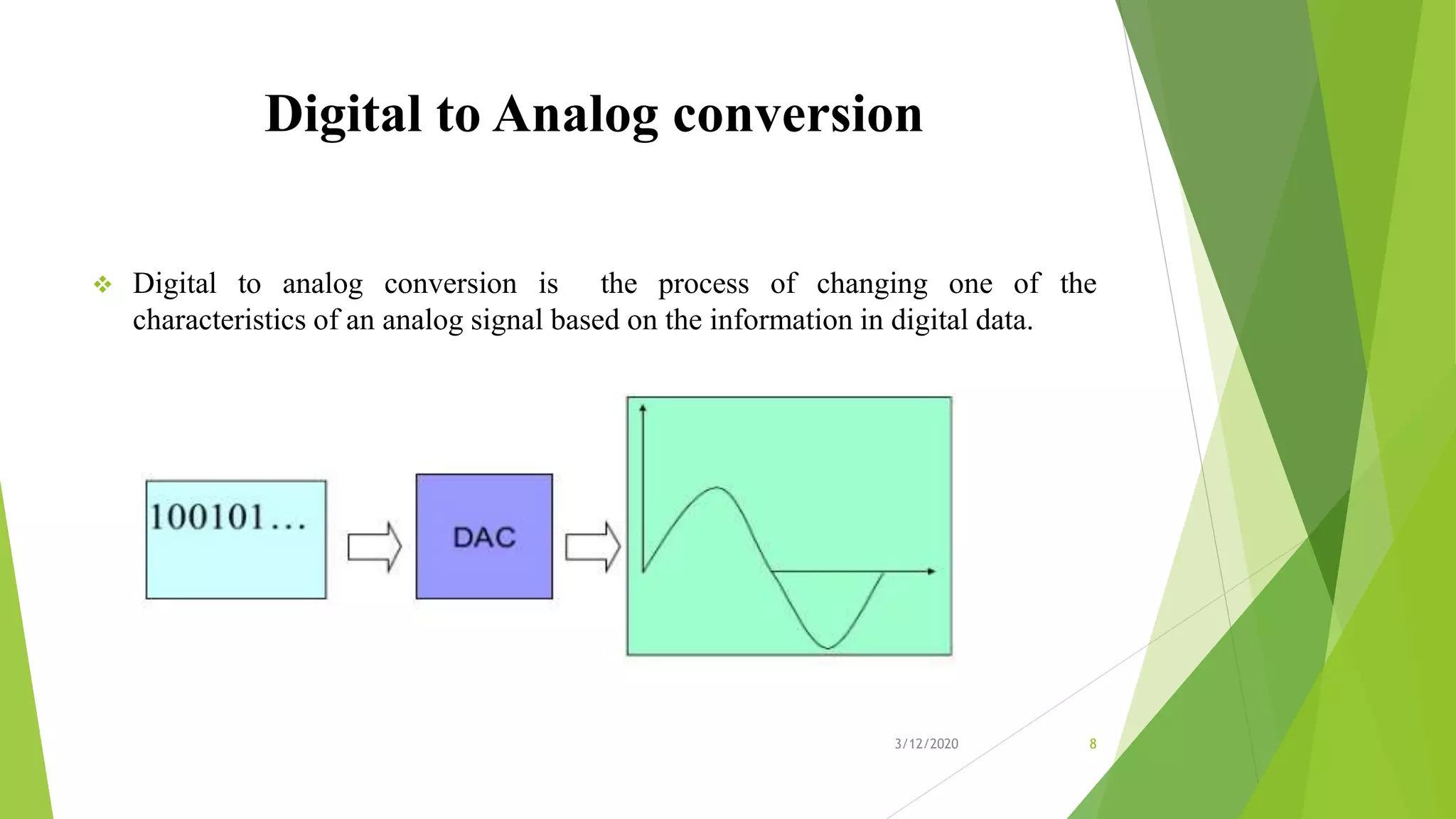 Digital to Analog conversion

❖ Digital to analog conversion is the process of changing one of the characteristics of an analog signal based on the information in digital data.

100101...

DAC

3/12/2020

8